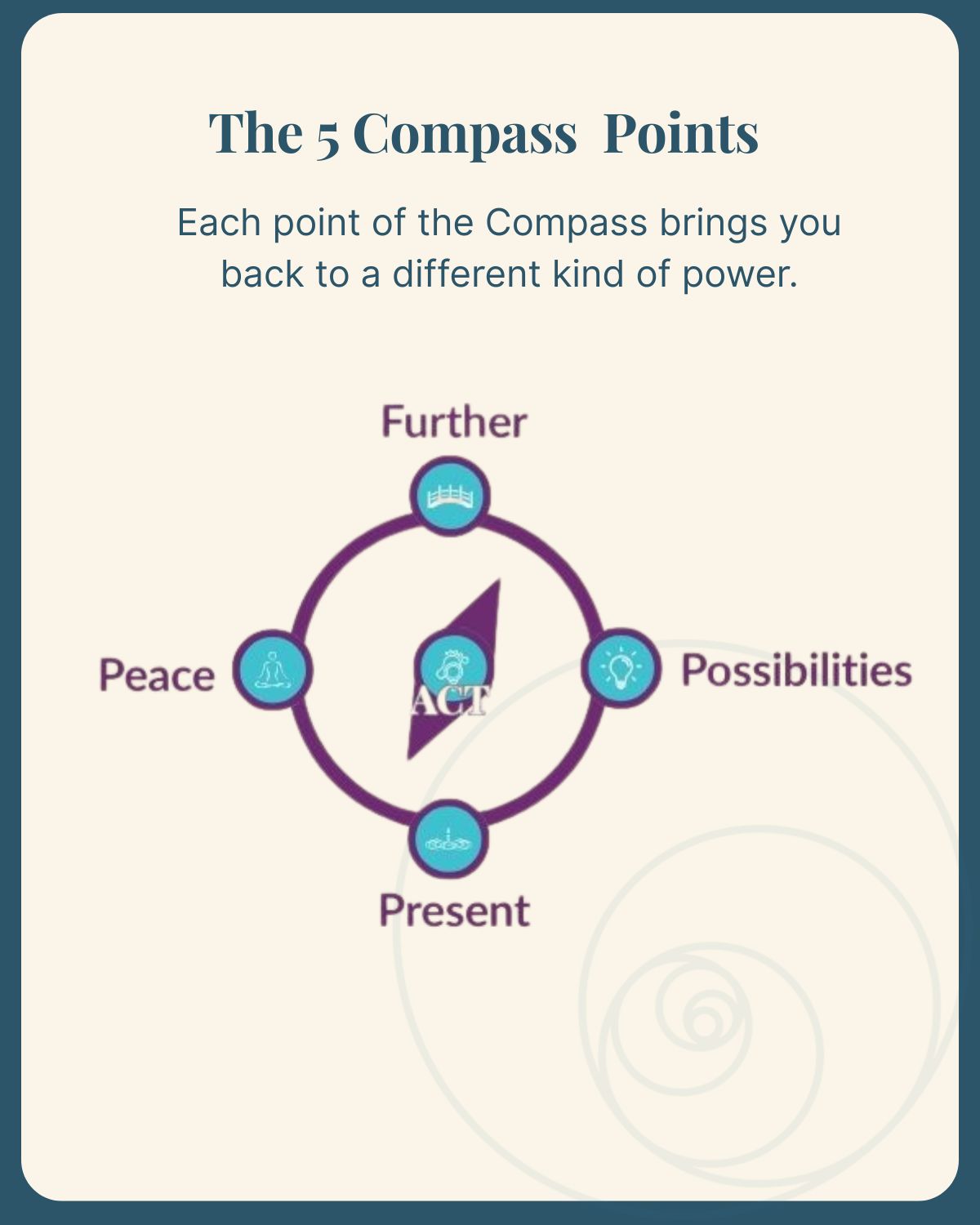 The 5 Compass Points

Each point of the Compass brings you back to a different kind of power.

Further

Peace

ACT

Possibilities

Present